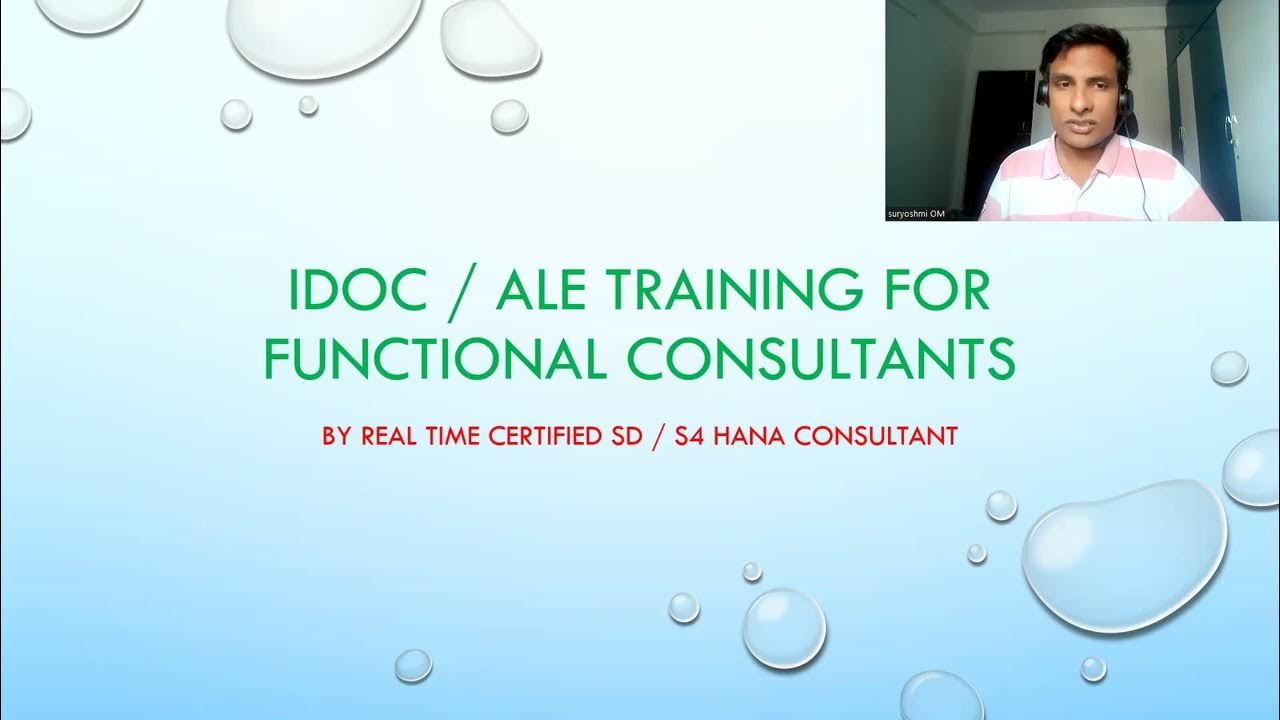 suryoshmi OM

IDOC / ALE TRAINING FOR FUNCTIONAL CONSULTANTS

BY REAL TIME CERTIFIED SD / S4 HANA CONSULTANT